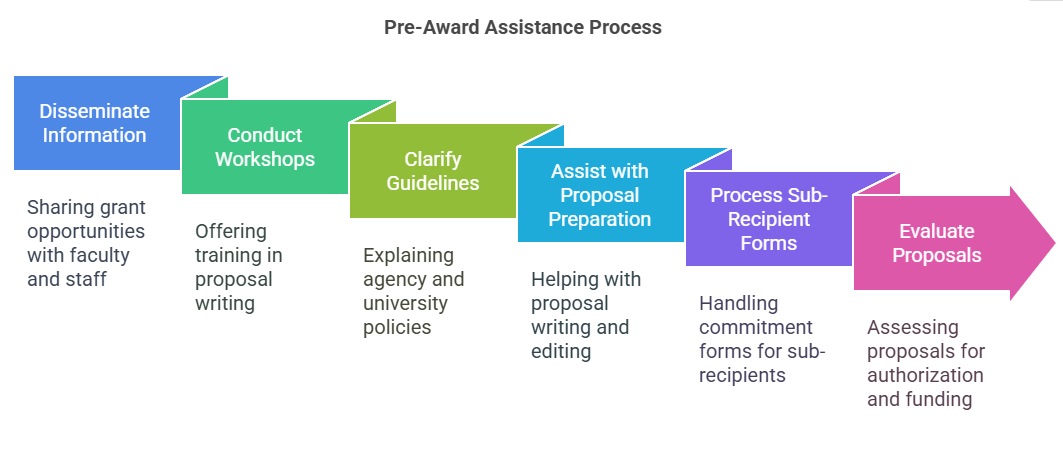 Pre-Award Assistance Process

Disseminate Information

Sharing grant opportunities with faculty and staff

Conduct Workshops

Offering training in proposal writing

Clarify Guidelines

Explaining agency and university policies

Assist with Proposal Preparation

Helping with proposal writing and editing

Process Sub-Recipient Forms

Handling commitment forms for sub-recipients

Evaluate Proposals

Assessing proposals for authorization and funding